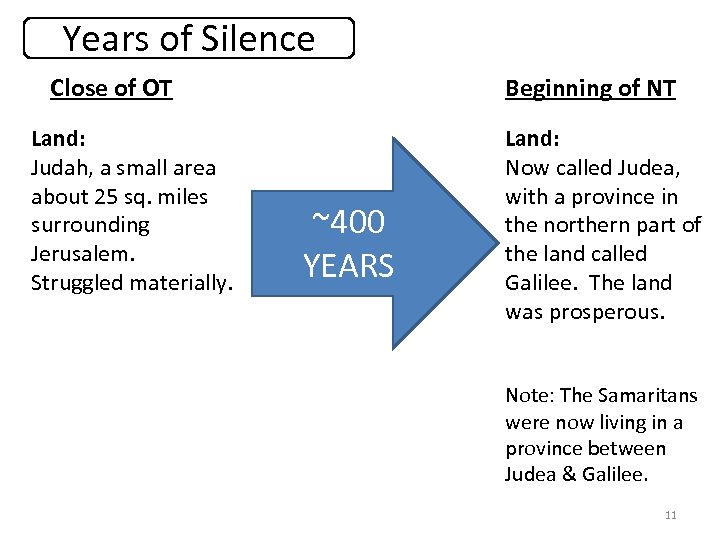 Years of Silence

Close of OT

Land:
Judah, a small area about 25 sq. miles surrounding Jerusalem. Struggled materially.

~400 YEARS

Beginning of NT

Land:
Now called Judea, with a province in the northern part of the land called Galilee. The land was prosperous.

Note: The Samaritans were now living in a province between Judea & Galilee.

11